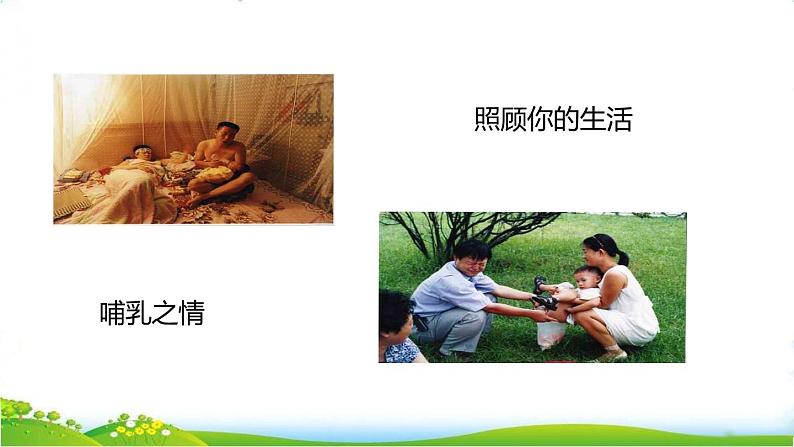 照顾你的生活

哺乳之情